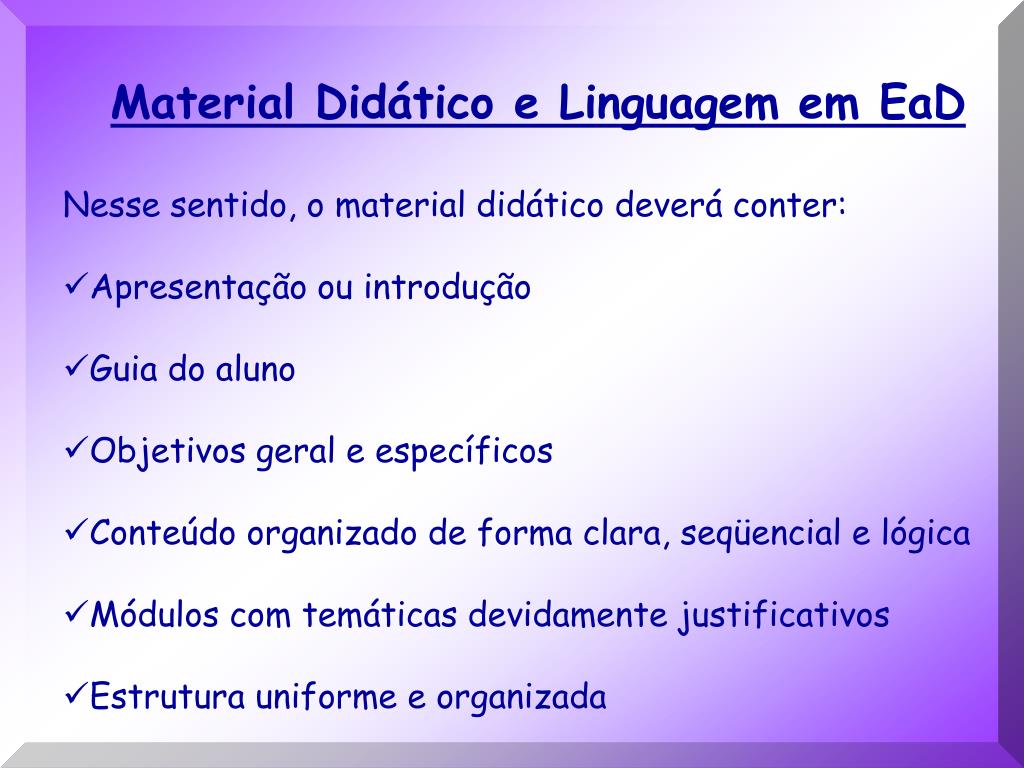 Material Didático e Linguagem em EaD

Nesse sentido, o material didático deverá conter:

✓Apresentação ou introdução

✓Guia do aluno

✓Objetivos geral e específicos

✓Conteúdo organizado de forma clara, seqüencial e lógica

✓Módulos com temáticas devidamente justificativos

✓Estrutura uniforme e organizada